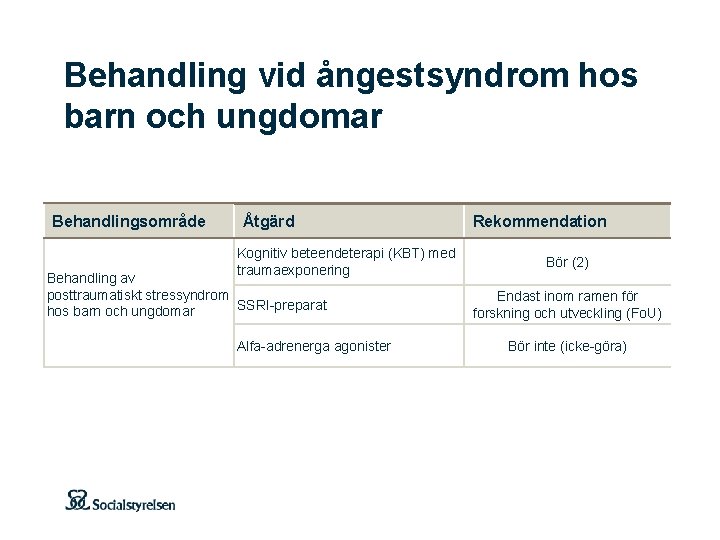 Behandling vid ångestsyndrom hos barn och ungdomar

| Behandlingsområde | Åtgärd | Rekommendation |
|---|---|---|
| Behandling av posttraumatiskt stressyndrom hos barn och ungdomar | Kognitiv beteendeterapi (KBT) med traumaexponering | Bör (2) |
| | SSRI-preparat | Endast inom ramen för forskning och utveckling (FoU) |
| | Alfa-adrenerga agonister | Bör inte (icke-göra) |

Socialstyrelsen